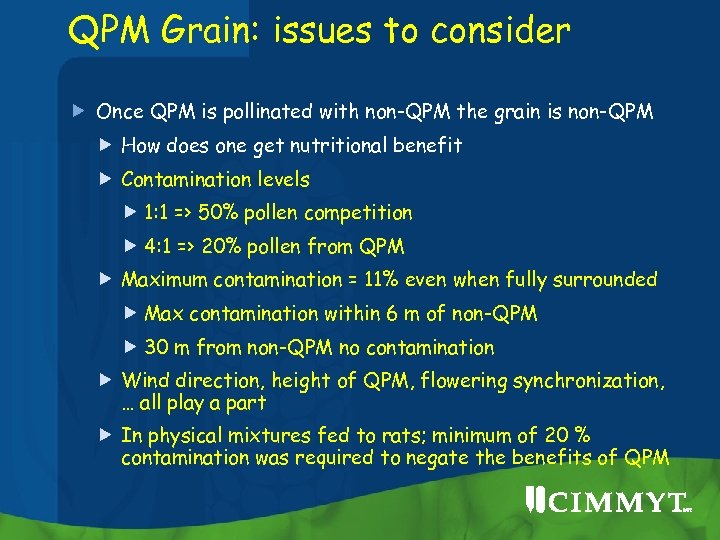 QPM Grain: issues to consider

Once QPM is pollinated with non-QPM the grain is non-QPM

How does one get nutritional benefit

Contamination levels

1:1 => 50% pollen competition

4:1 => 20% pollen from QPM

Maximum contamination = 11% even when fully surrounded

Max contamination within 6 m of non-QPM

30 m from non-QPM no contamination

Wind direction, height of QPM, flowering synchronization, … all play a part

In physical mixtures fed to rats; minimum of 20 % contamination was required to negate the benefits of QPM

CIMMYT